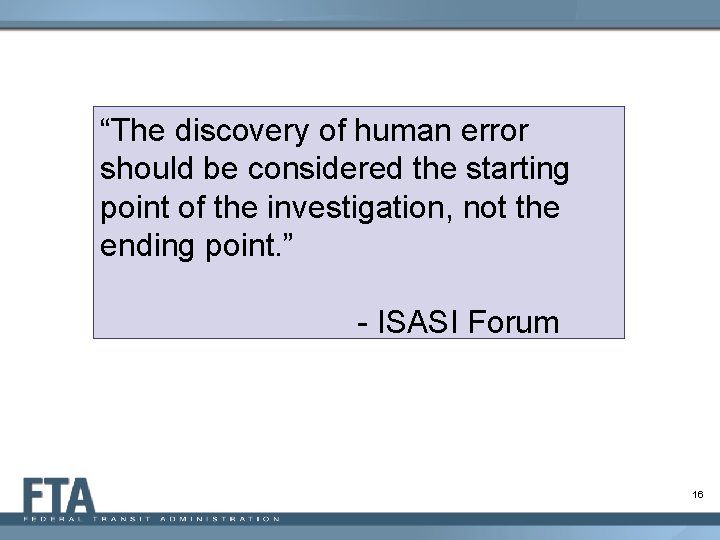 “The discovery of human error should be considered the starting point of the investigation, not the ending point.”

- ISASI Forum

FTA
FEDERAL TRANSIT ADMINISTRATION

16